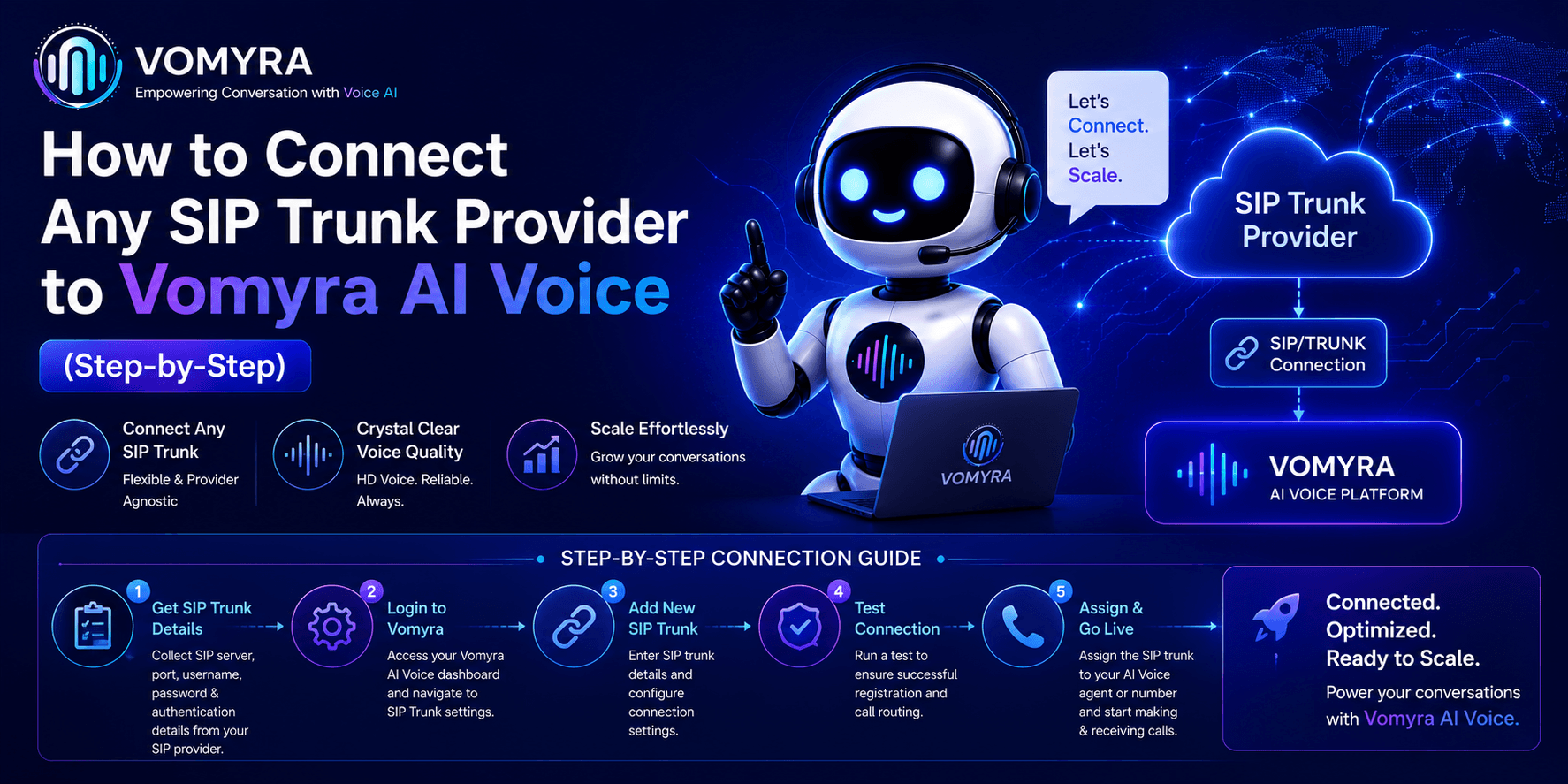 VOMYRA
Empowering Conversation with Voice AI

How to Connect Any SIP Trunk Provider to Vomyra AI Voice

(Step-by-Step)

Connect Any SIP Trunk
Flexible & Provider Agnostic

Crystal Clear Voice Quality
HD Voice. Reliable. Always.

Scale Effortlessly
Grow your conversations without limits.

Let's Connect. Let's Scale.

VOMYRA

SIP Trunk Provider

SIP/TRUNK Connection

VOMYRA
AI VOICE PLATFORM

STEP-BY-STEP CONNECTION GUIDE

1
Get SIP Trunk Details
Collect SIP server, port, username, password & authentication details from your SIP provider.

2
Login to Vomyra
Access your Vomyra AI Voice dashboard and navigate to SIP Trunk settings.

3
Add New SIP Trunk
Enter SIP trunk details and configure connection settings.

4
Test Connection
Run a test to ensure successful registration and call routing.

5
Assign & Go Live
Assign the SIP trunk to your AI Voice agent or number and start making & receiving calls.

Connected. Optimized. Ready to Scale.
Power your conversations with Vomyra AI Voice.